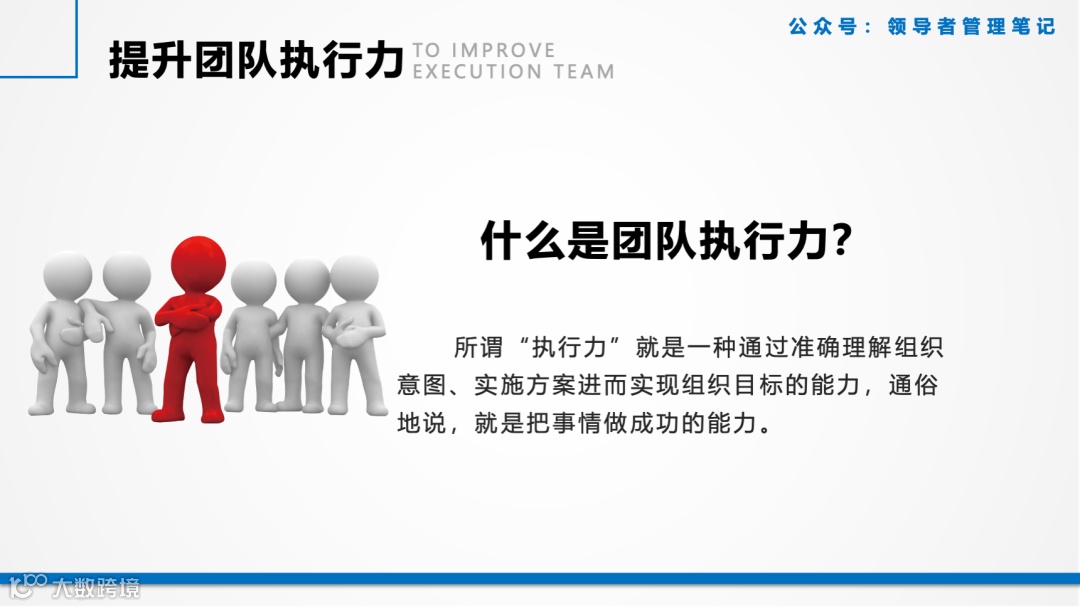 公众号：领导者管理笔记

提升团队执行力 TO IMPROVE EXECUTION TEAM

什么是团队执行力?

所谓“执行力”就是一种通过准确理解组织意图、实施方案进而实现组织目标的能力，通俗地说，就是把事情做成功的能力。

大数跨境